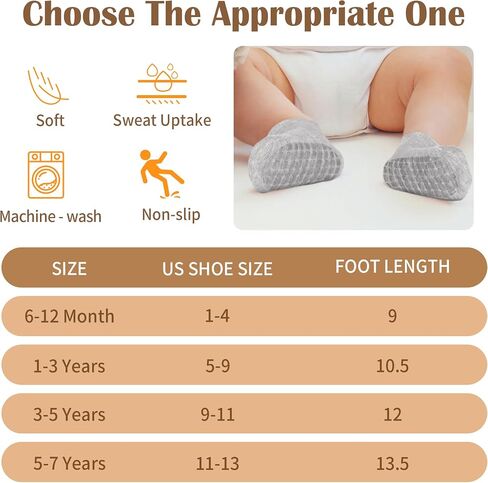 Choose The Appropriate One

Soft

Sweat Uptake

Machine - wash

Non-slip

| SIZE | US SHOE SIZE | FOOT LENGTH |
|---|---|---|
| 6-12 Month | 1-4 | 9 |
| 1-3 Years | 5-9 | 10.5 |
| 3-5 Years | 9-11 | 12 |
| 5-7 Years | 11-13 | 13.5 |